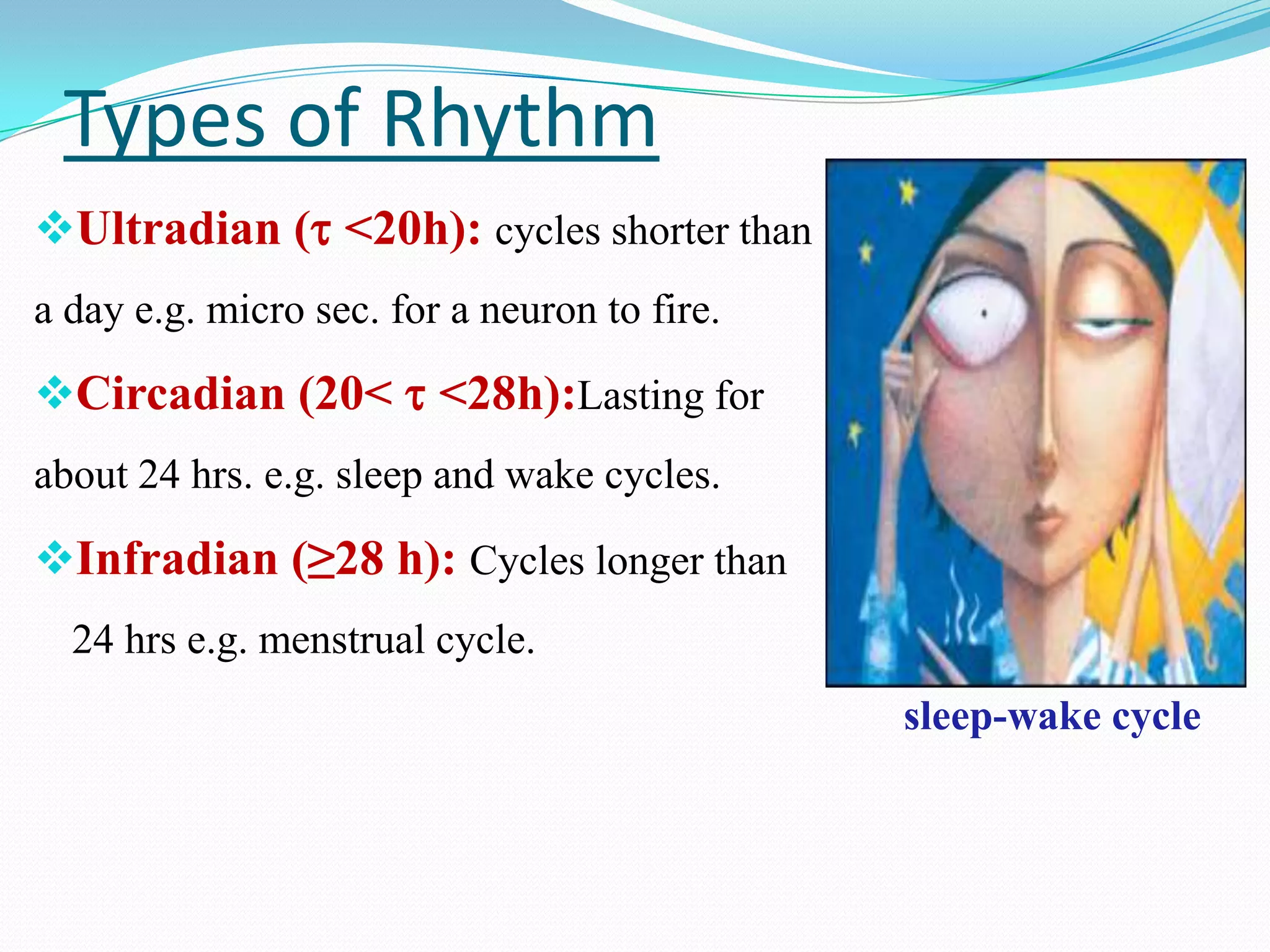 Types of Rhythm

❖Ultradian (τ <20h): cycles shorter than a day e.g. micro sec. for a neuron to fire.

❖Circadian (20< τ <28h):Lasting for about 24 hrs. e.g. sleep and wake cycles.

❖Infradian (≥28 h): Cycles longer than 24 hrs e.g. menstrual cycle.

sleep-wake cycle